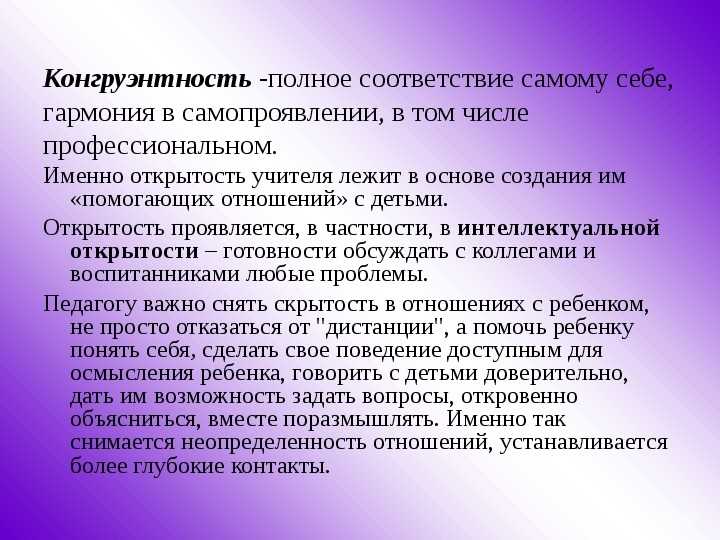 Конгруэнтность -полное соответствие самому себе, гармония в самопроявлении, в том числе профессиональном.

Именно открытость учителя лежит в основе создания им «помогающих отношений» с детьми.

Открытость проявляется, в частности, в интеллектуальной открытости – готовности обсуждать с коллегами и воспитанниками любые проблемы.

Педагогу важно снять скрытость в отношениях с ребенком, не просто отказаться от "дистанции", а помочь ребенку понять себя, сделать свое поведение доступным для осмысления ребенка, говорить с детьми доверительно, дать им возможность задать вопросы, откровенно объясниться, вместе поразмышлять. Именно так снимается неопределенность отношений, устанавливается более глубокие контакты.